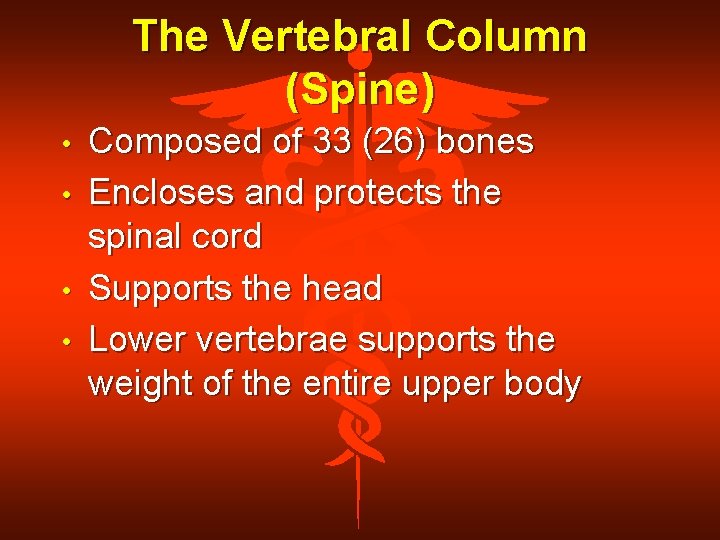 The Vertebral Column (Spine)

• Composed of 33 (26) bones
• Encloses and protects the spinal cord
• Supports the head
• Lower vertebrae supports the weight of the entire upper body